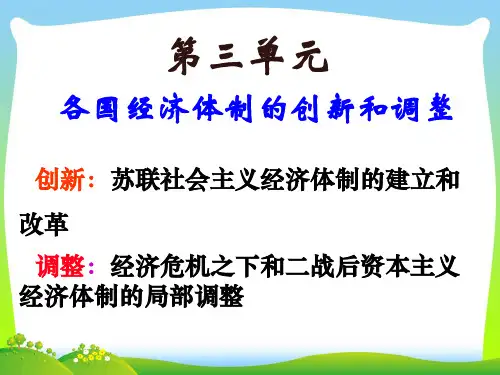 第三单元

各国经济体制的创新和调整

创新：苏联社会主义经济体制的建立和改革

调整：经济危机之下和二战后资本主义经济体制的局部调整